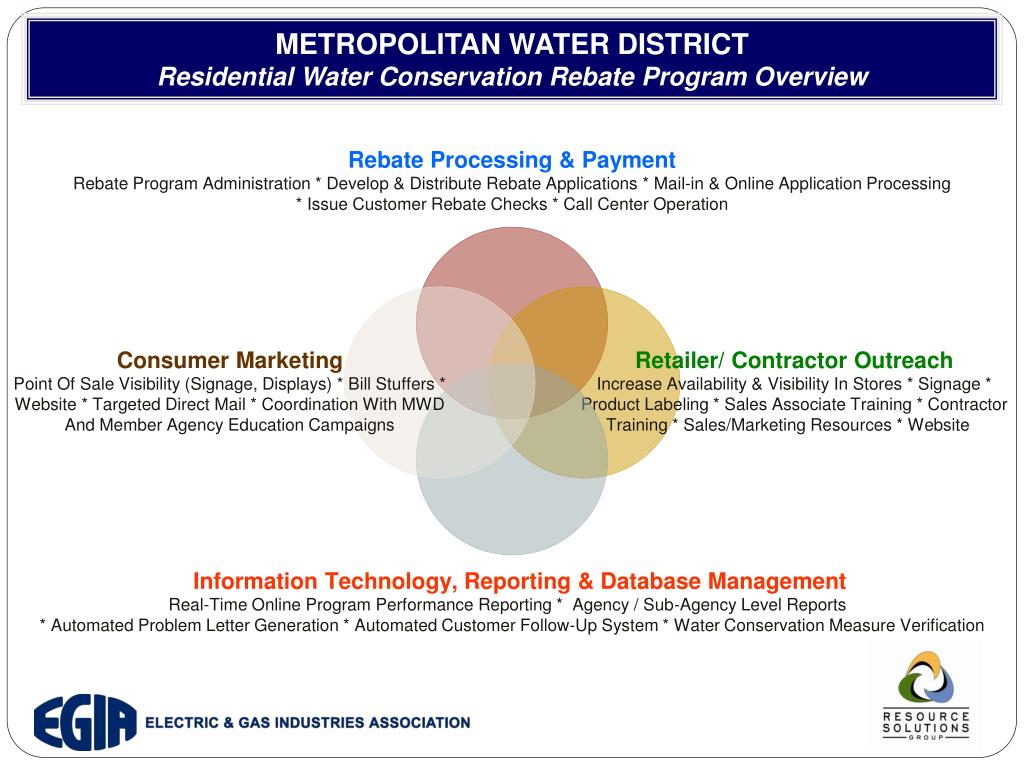 METROPOLITAN WATER DISTRICT
Residential Water Conservation Rebate Program Overview

Rebate Processing & Payment
Rebate Program Administration * Develop & Distribute Rebate Applications * Mail-in & Online Application Processing * Issue Customer Rebate Checks * Call Center Operation

Consumer Marketing
Point Of Sale Visibility (Signage, Displays) * Bill Stuffers * Website * Targeted Direct Mail * Coordination With MWD And Member Agency Education Campaigns

Retailer/ Contractor Outreach
Increase Availability & Visibility In Stores * Signage * Product Labeling * Sales Associate Training * Contractor Training * Sales/Marketing Resources * Website

Information Technology, Reporting & Database Management
Real-Time Online Program Performance Reporting * Agency / Sub-Agency Level Reports * Automated Problem Letter Generation * Automated Customer Follow-Up System * Water Conservation Measure Verification

EGIA ELECTRIC & GAS INDUSTRIES ASSOCIATION

RESOURCE SOLUTIONS GROUP